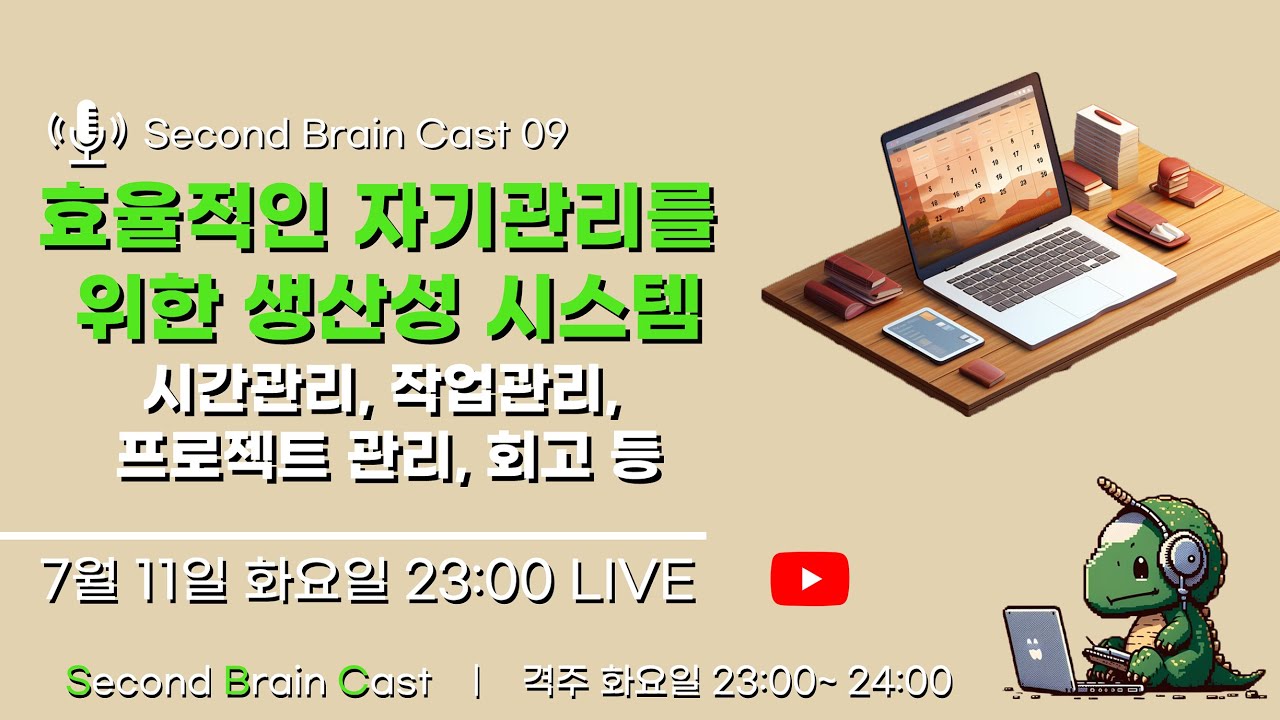 Second Brain Cast 09

효율적인 자기관리를 위한 생산성 시스템

시간관리, 작업관리, 프로젝트 관리, 회고 등

7월 11일 화요일 23:00 LIVE

Second Brain Cast | 격주 화요일 23:00~ 24:00